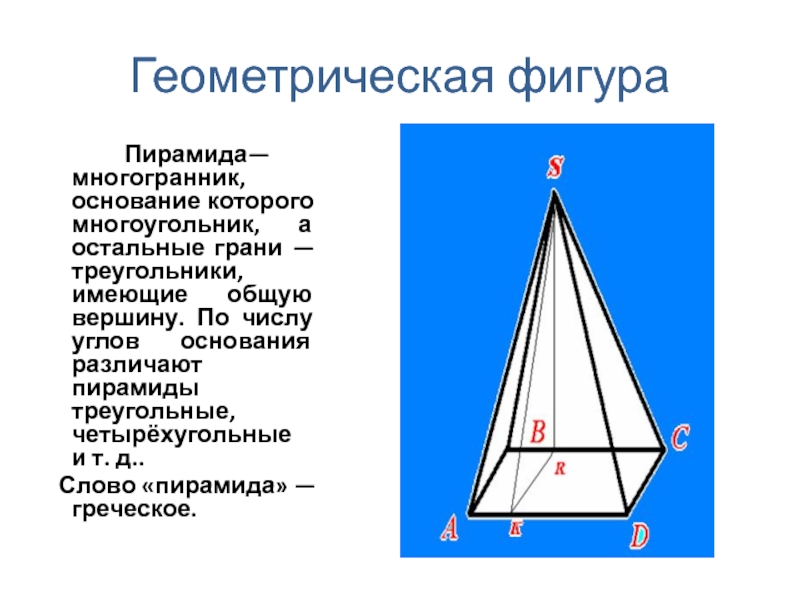 Геометрическая фигура

Пирамида— многогранник, основание которого многоугольник, а остальные грани — треугольники, имеющие общую вершину. По числу углов основания различают пирамиды треугольные, четырёхугольные и т. д..

Слово «пирамида» — греческое.

S
B
C
R
A
K
D